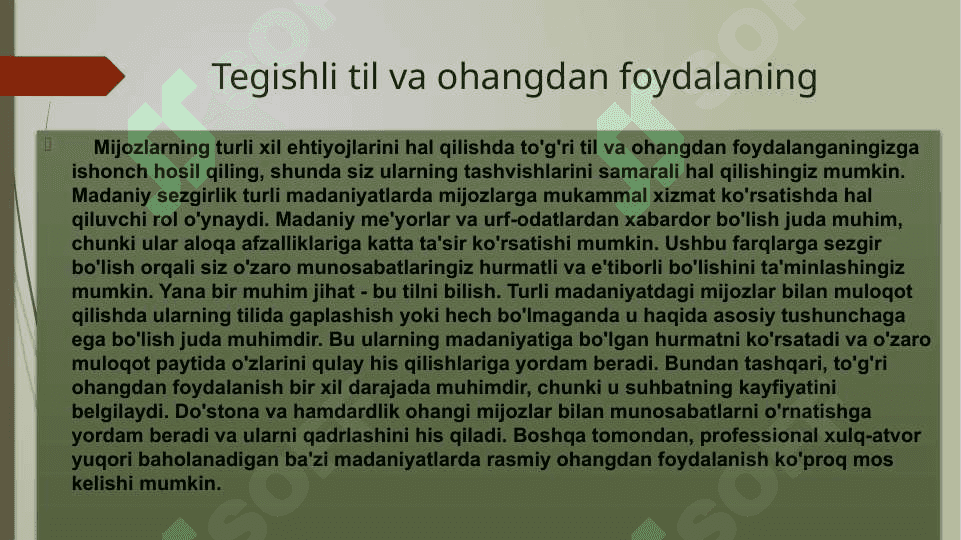 Tegishli til va ohangdan foydalaning

Mijozlarning turli xil ehtiyojlarini hal qilishda to'g'ri til va ohangdan foydalanganingizga ishonch hosil qiling, shunda siz ularning tashvishlarini samarali hal qilishingiz mumkin. Madaniy sezgirlik turli madaniyatlarda mijozlarga mukammal xizmat ko'rsatishda hal qiluvchi rol o'ynaydi. Madaniy me'yorlar va urf-odatlardan xabardor bo'lish juda muhim, chunki ular aloqa afzalliklariga katta ta'sir ko'rsatishi mumkin. Ushbu farqlarga sezgir bo'lish orqali siz o'zaro munosabatlaringiz hurmatli va e'tiborli bo'lishini ta'minlashingiz mumkin. Yana bir muhim jihat - bu tilni bilish. Turli madaniyatdagi mijozlar bilan muloqot qilishda ularning tilida gaplashish yoki hech bo'lmaganda u haqida asosiy tushunchaga ega bo'lish juda muhimdir. Bu ularning madaniyatiga bo'lgan hurmatni ko'rsatadi va o'zaro muloqot paytida o'zlarini qulay his qilishlariga yordam beradi. Bundan tashqari, to'g'ri ohangdan foydalanish bir xil darajada muhimdir, chunki u suhbatning kayfiyatini belgilaydi. Do'stona va hamdardlik ohangi mijozlar bilan munosabatlarni o'rnatishga yordam beradi va ularni qadrlashini his qiladi. Boshqa tomondan, professional xulq-atvor yuqori baholanadigan ba'zi madaniyatlarda rasmiy ohangdan foydalanish ko'proq mos kelishi mumkin.